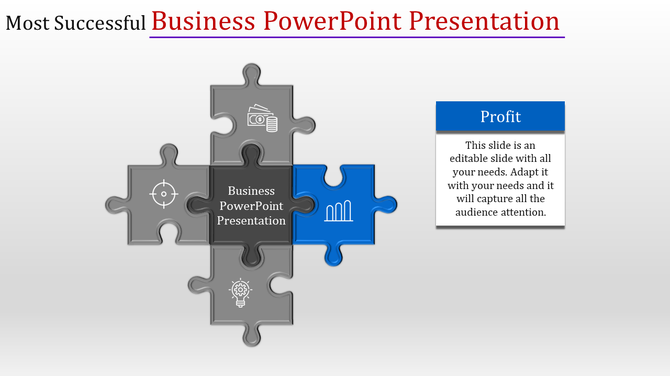 Most Successful Business PowerPoint Presentation

Business PowerPoint Presentation

Profit

This slide is an editable slide with all your needs. Adapt it with your needs and it will capture all the audience attention.